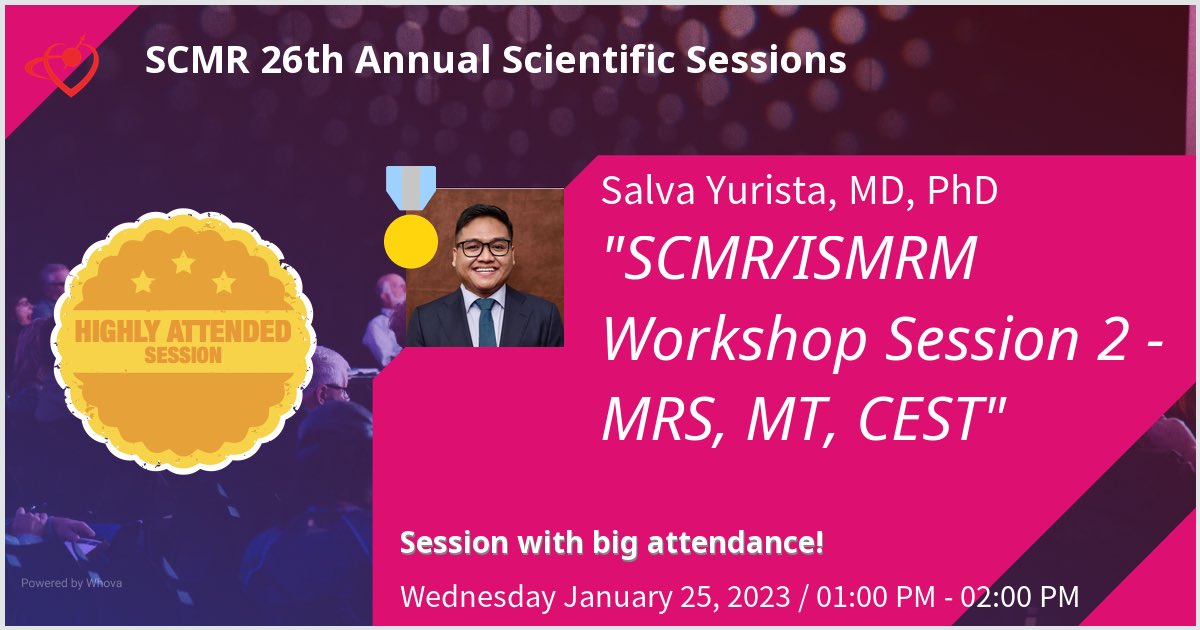 SCMR 26th Annual Scientific Sessions

HIGHLY ATTENDED SESSION

Salva Yurista, MD, PhD

"SCMR/ISMRM Workshop Session 2 - MRS, MT, CEST"

Session with big attendance!

Wednesday January 25, 2023 / 01:00 PM - 02:00 PM

Powered by Whova